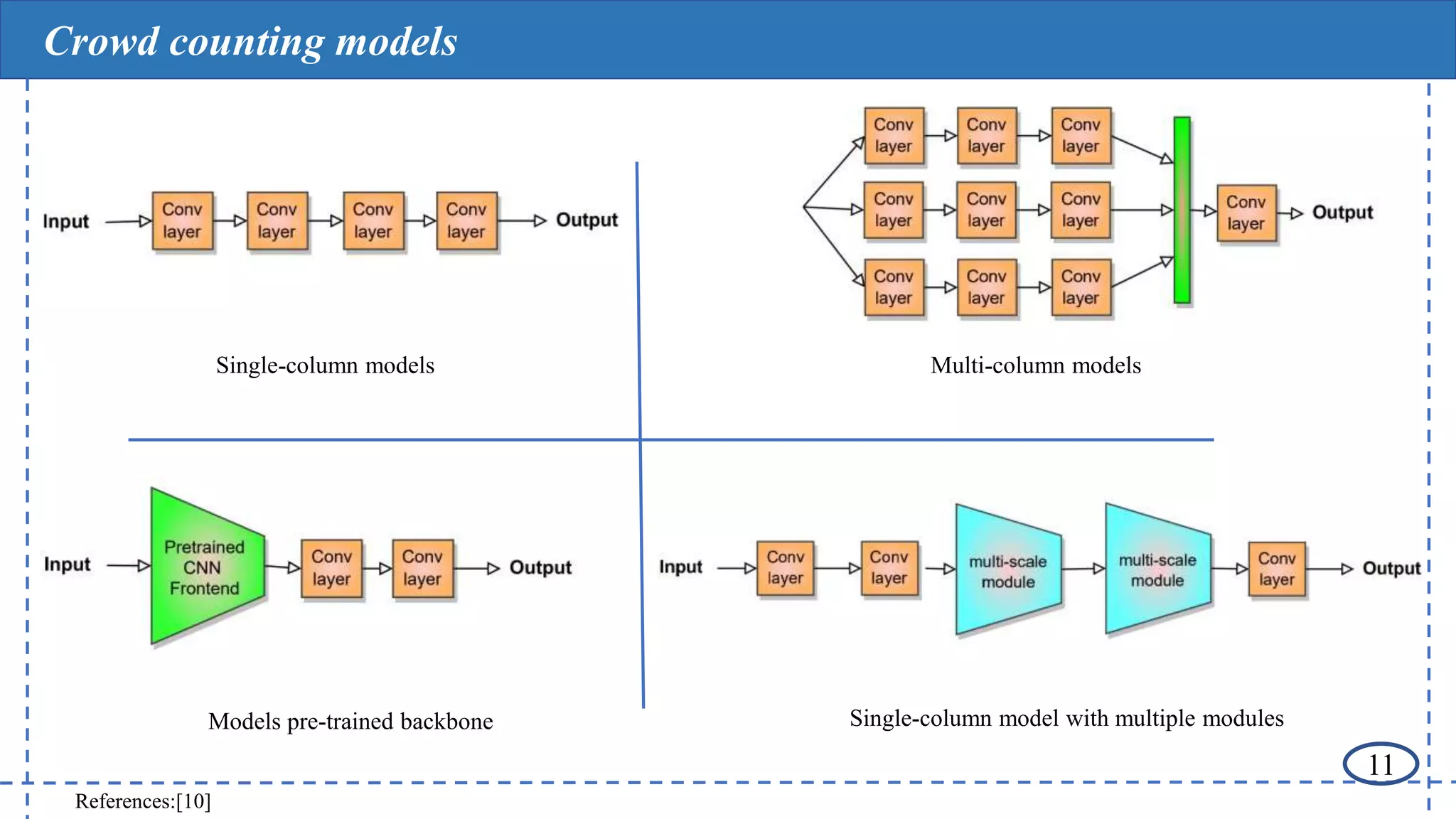 Crowd counting models

Input Conv layer Conv layer Conv layer Conv layer Output

Single-column models

Conv layer Conv layer Conv layer
Conv layer Conv layer Conv layer
Conv layer Conv layer Conv layer
Conv layer Output

Multi-column models

Input Pretrained CNN Frontend Conv layer Conv layer Output

Models pre-trained backbone

Input Conv layer Conv layer multi-scale module multi-scale module Conv layer Output

Single-column model with multiple modules

11

References:[10]